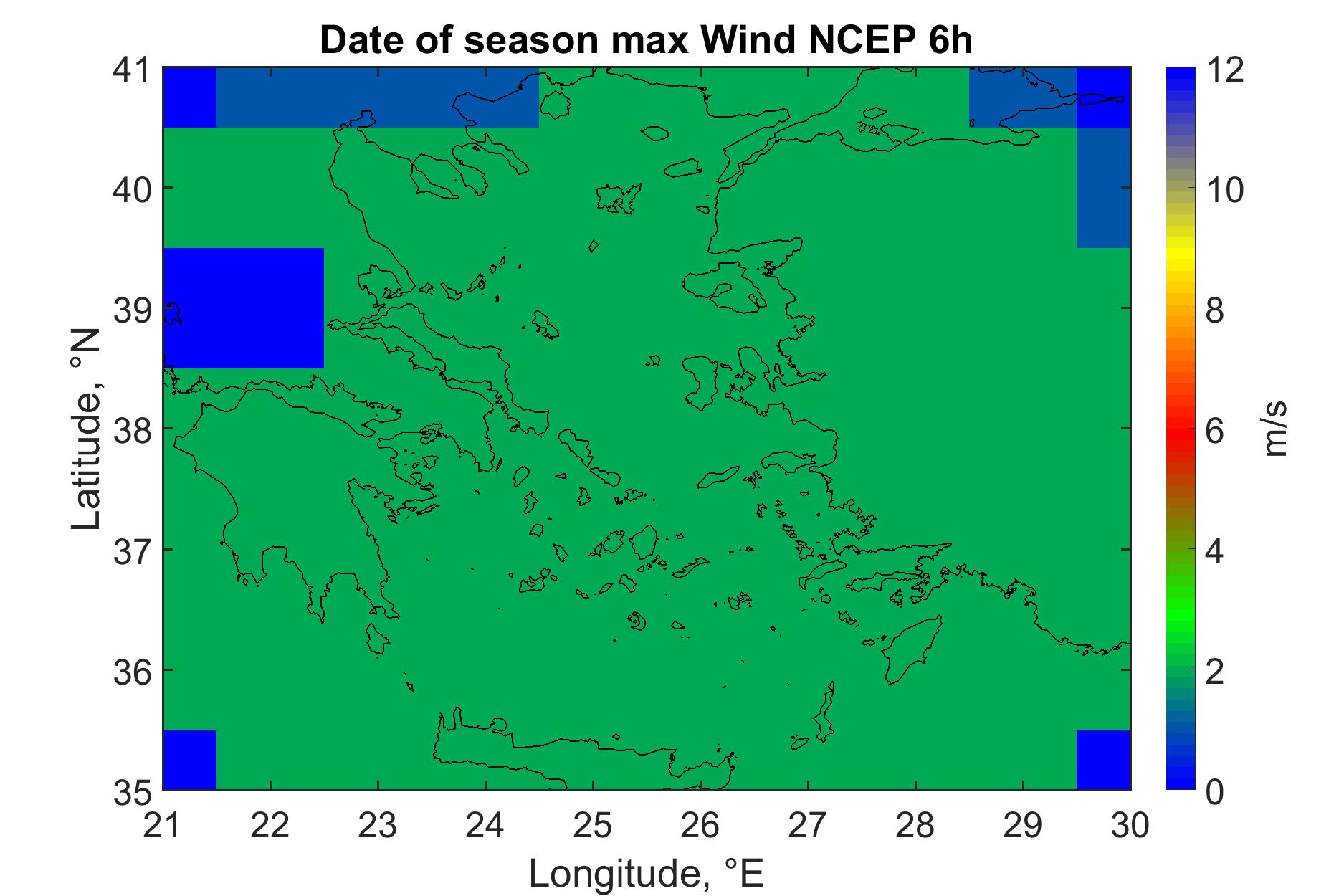 Date of season max Wind NCEP 6h

41
40
39
38
37
36
35

Latitude, °N

21 22 23 24 25 26 27 28 29 30

Longitude, °E

12
10
8
6
4
2
0

m/s